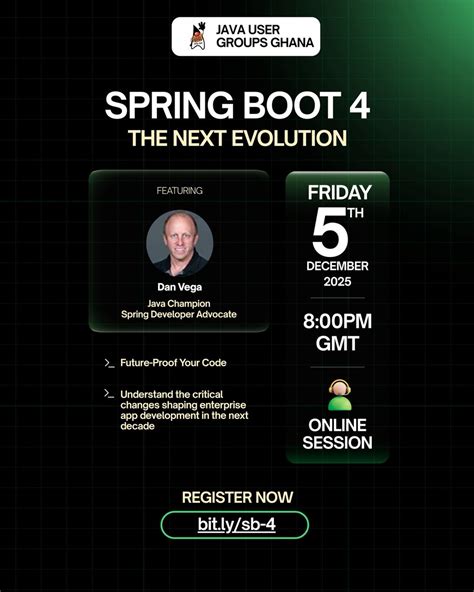 JAVA USER GROUPS GHANA

SPRING BOOT 4
THE NEXT EVOLUTION

FEATURING

Dan Vega
Java Champion
Spring Developer Advocate

>_ Future-Proof Your Code

>_ Understand the critical changes shaping enterprise app development in the next decade

FRIDAY
5TH
DECEMBER
2025

8:00PM
GMT

ONLINE SESSION

REGISTER NOW
bit.ly/sb-4